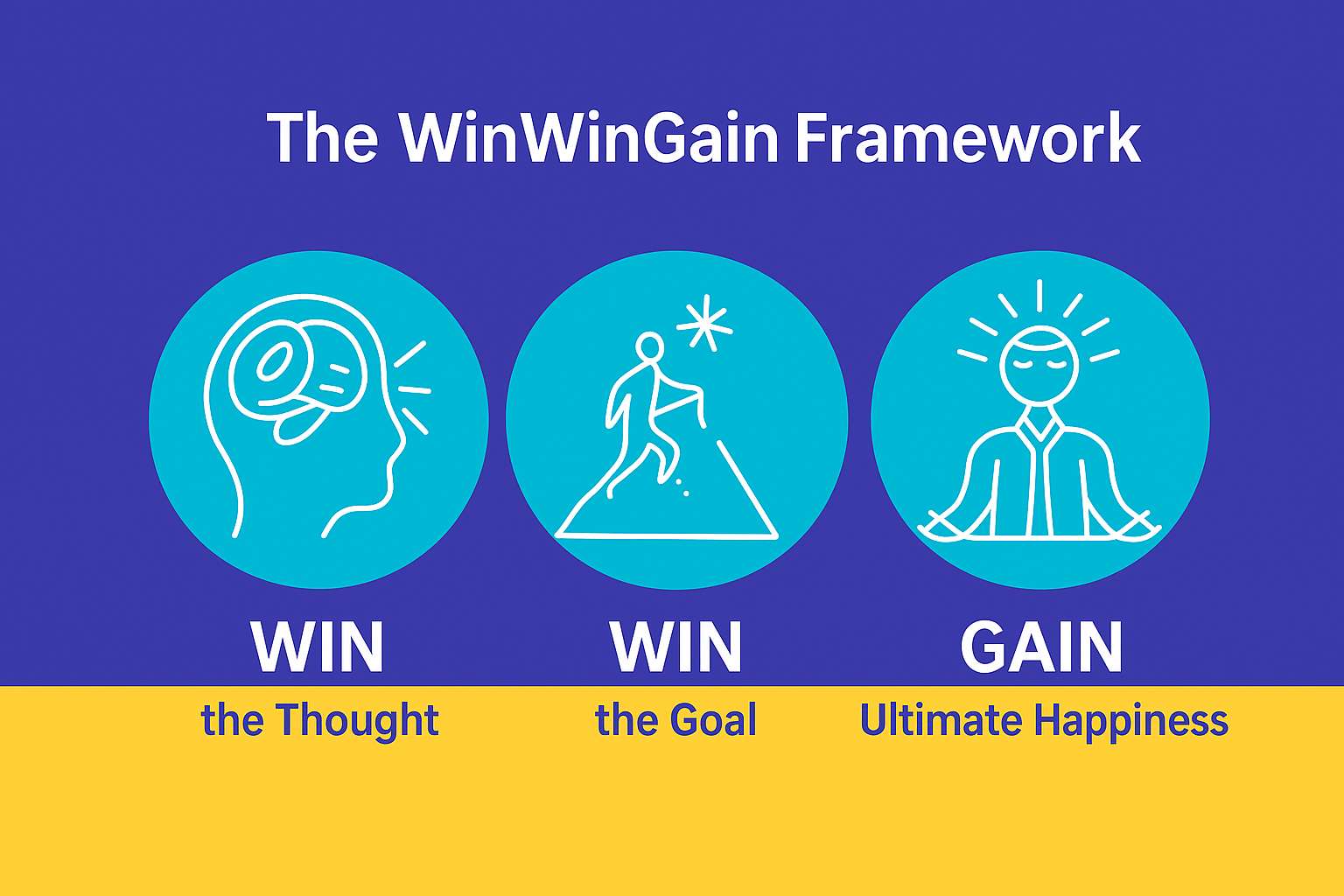 The WinWinGain Framework

WIN
the Thought

WIN
the Goal

GAIN
Ultimate Happiness